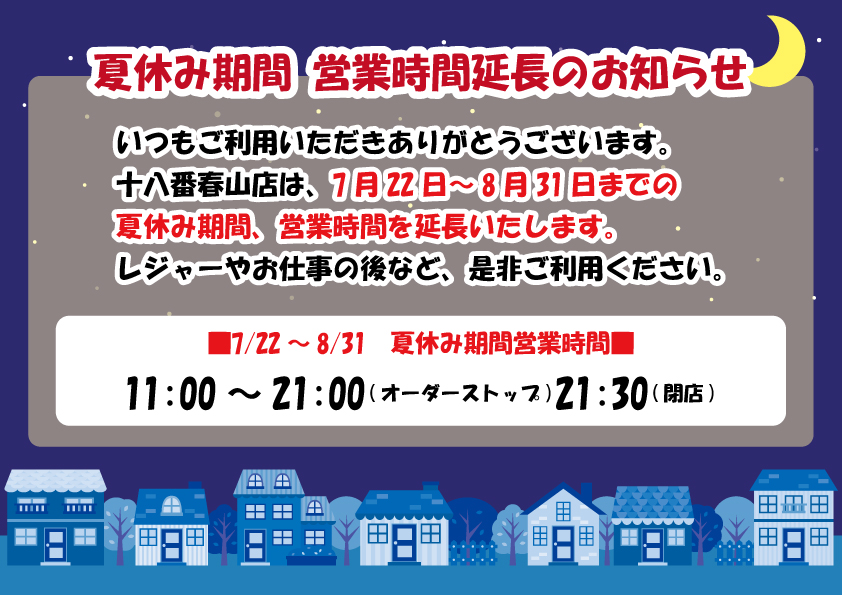 夏休み期間 営業時間延長のお知らせ

いつもご利用いただきありがとうございます。
十八番春山店は、7月22日～8月31日までの
夏休み期間、営業時間を延長いたします。
レジャーやお仕事の後など、是非ご利用ください。

■7/22 ～ 8/31 夏休み期間営業時間■
11:00 ～ 21:00（オーダーストップ）21:30（閉店）